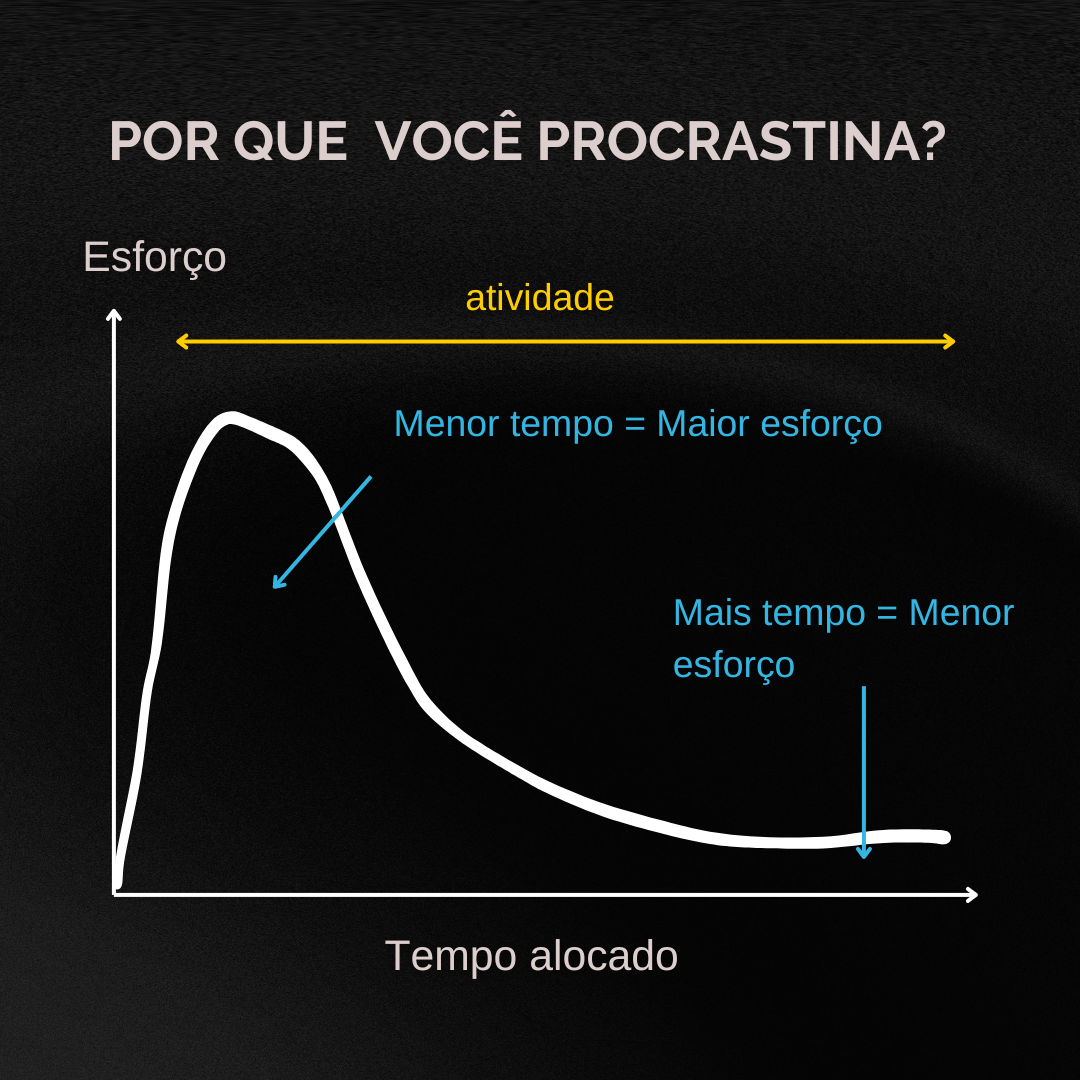 POR QUE VOCÊ PROCRASTINA?

Esforço

atividade

Menor tempo = Maior esforço

Mais tempo = Menor esforço

Tempo alocado